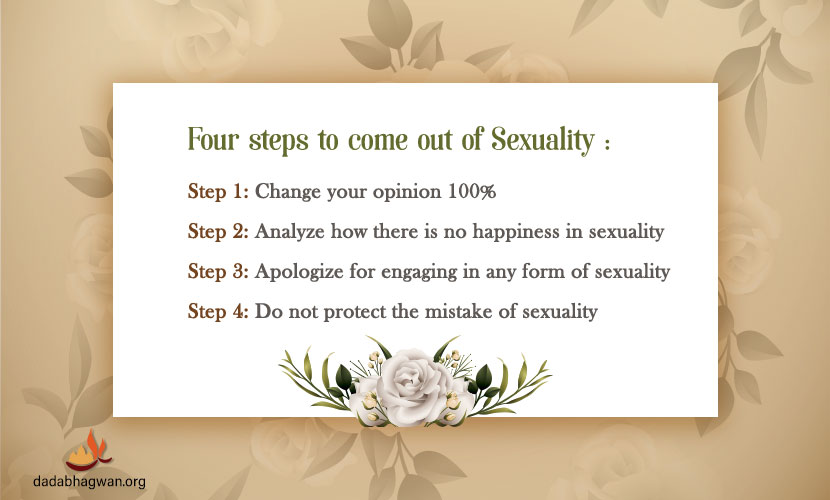 Four steps to come out of Sexuality :

Step 1: Change your opinion 100%

Step 2: Analyze how there is no happiness in sexuality

Step 3: Apologize for engaging in any form of sexuality

Step 4: Do not protect the mistake of sexuality

dadabhagwan.org